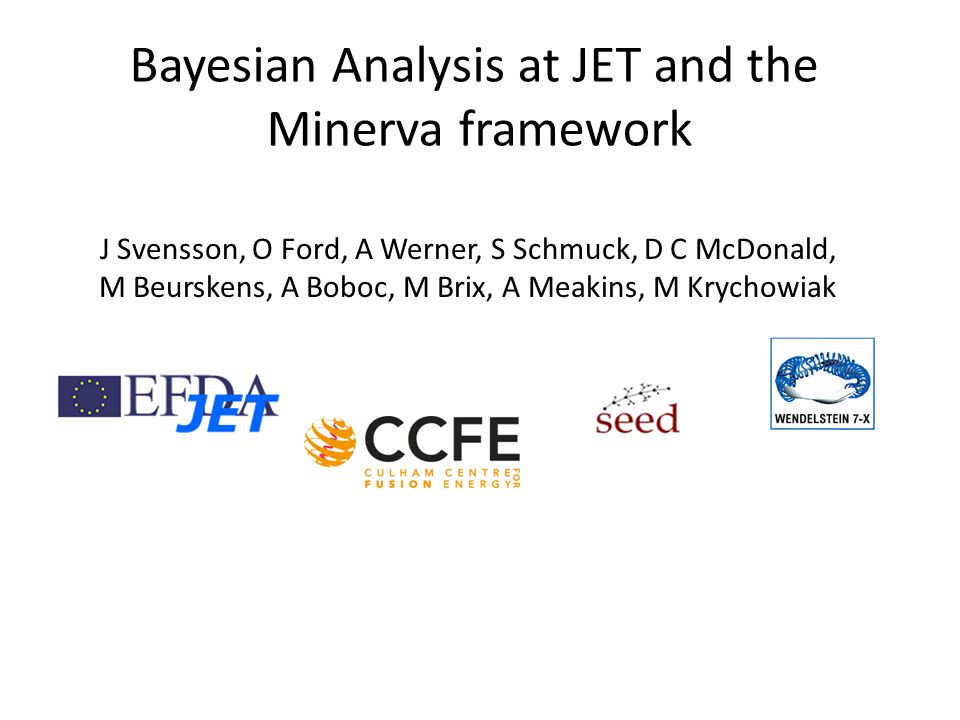 Bayesian Analysis at JET and the Minerva framework

J Svensson, O Ford, A Werner, S Schmuck, D C McDonald, M Beurskens, A Boboc, M Brix, A Meakins, M Krychowiak

EFDA JET

CCFE CULHAM CENTRE FOR FUSION ENERGY

seed

WENDELSTEIN 7-X